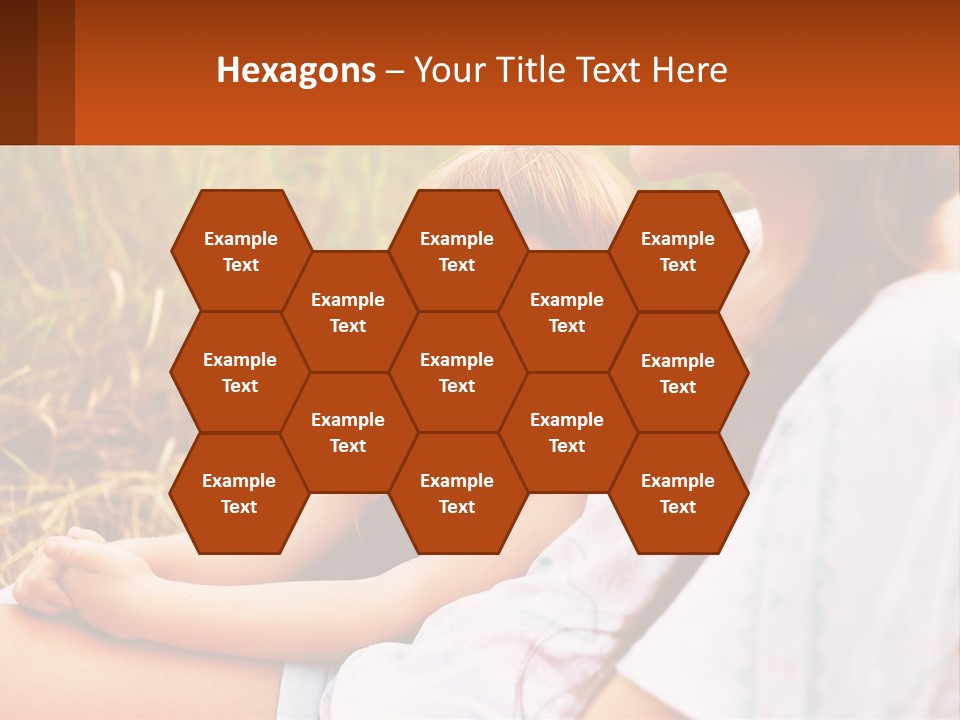 Hexagons – Your Title Text Here

Example Text

Example Text

Example Text

Example Text

Example Text

Example Text

Example Text

Example Text

Example Text

Example Text

Example Text

Example Text

Example Text